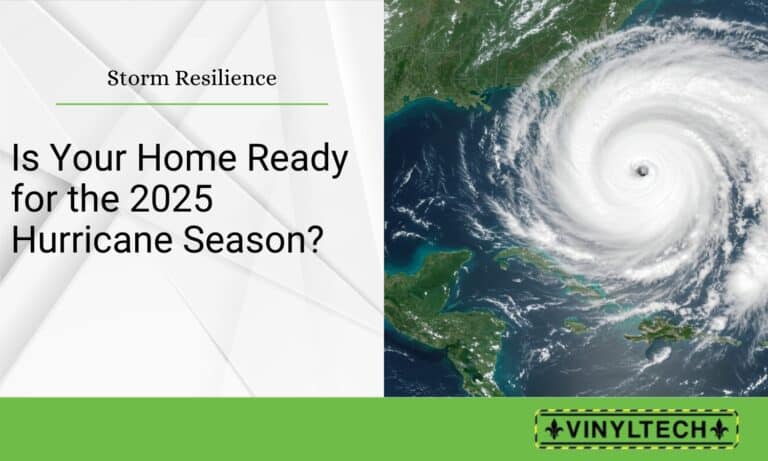 Storm Resilience

Is Your Home Ready for the 2025 Hurricane Season?

VINYLTECH